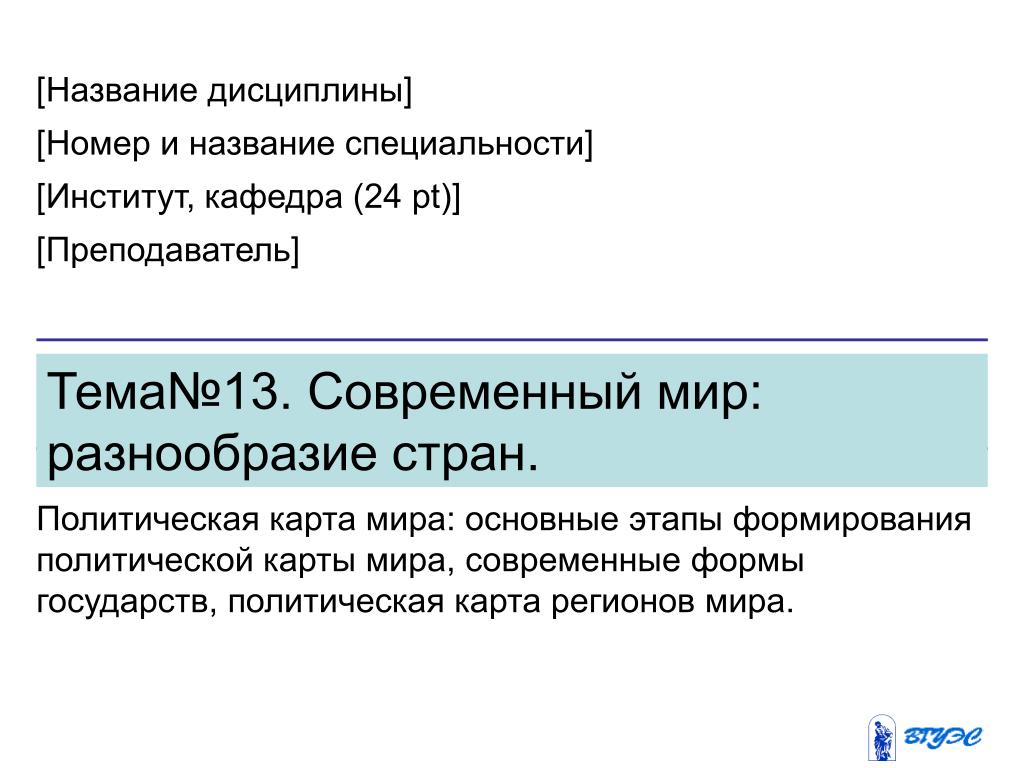 [Название дисциплины]

[Номер и название специальности]

[Институт, кафедра (24 pt)]

[Преподаватель]

Тема№13. Современный мир: разнообразие стран.

Политическая карта мира: основные этапы формирования политической карты мира, современные формы государств, политическая карта регионов мира.

ВГУЭС